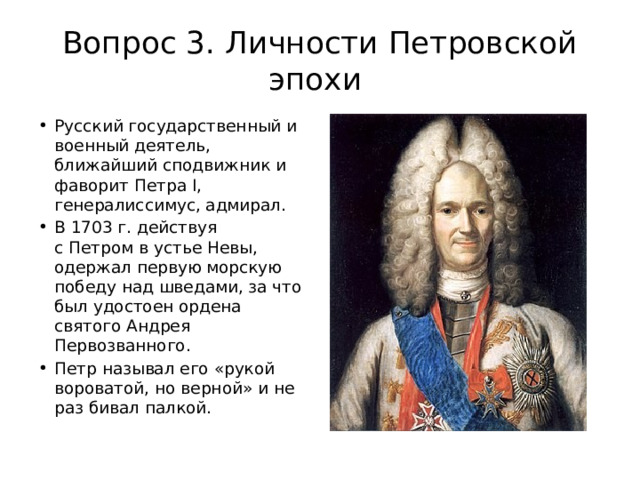 Вопрос 3. Личности Петровской эпохи

• Русский государственный и военный деятель, ближайший сподвижник и фаворит Петра I, генералиссимус, адмирал.
• В 1703 г. действуя с Петром в устье Невы, одержал первую морскую победу над шведами, за что был удостоен ордена святого Андрея Первозванного.
• Петр называл его «рукой вороватой, но верной» и не раз бивал палкой.